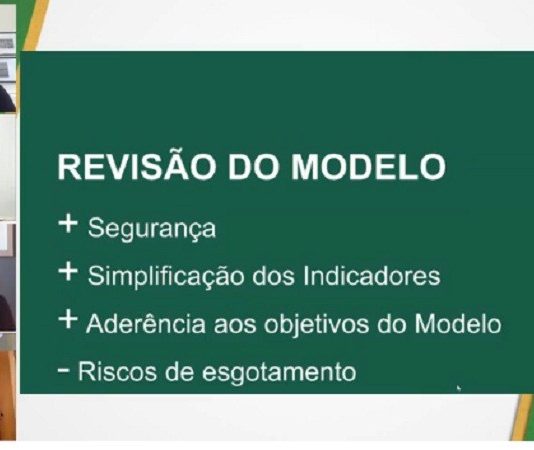 REVISÃO DO MODELO

+ Segurança

+ Simplificação dos Indicadores

+ Aderência aos objetivos do Modelo

- Riscos de esgotamento